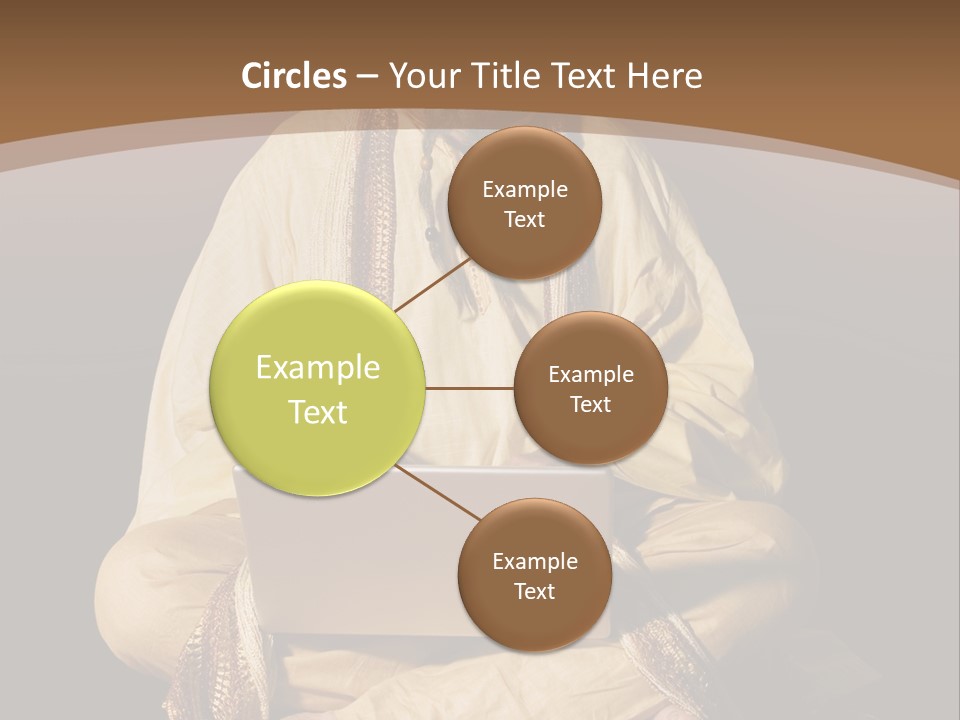 Circles – Your Title Text Here

Example Text

Example Text

Example Text

Example Text